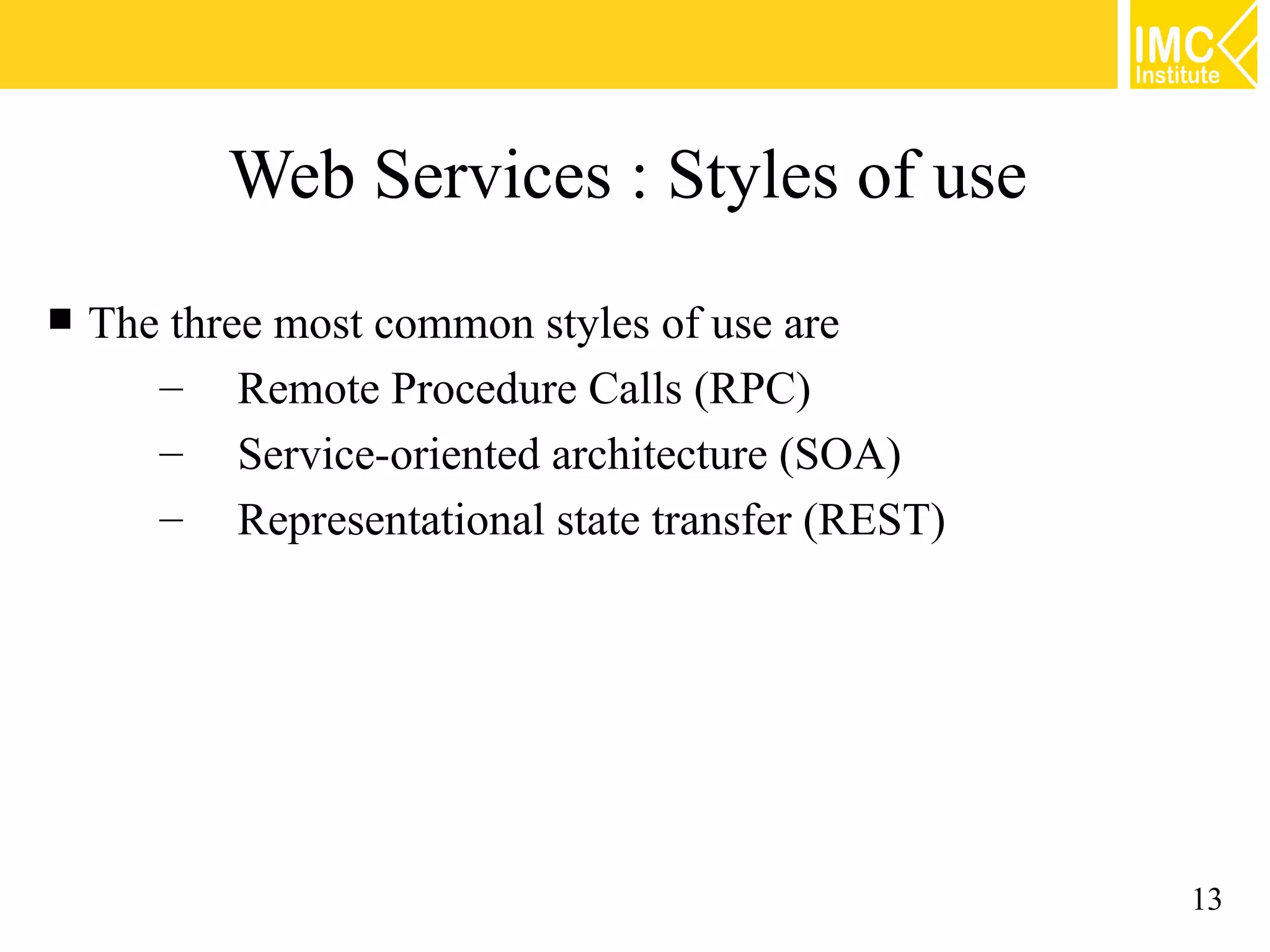 IMC Institute

Web Services : Styles of use

■ The three most common styles of use are

– Remote Procedure Calls (RPC)

– Service-oriented architecture (SOA)

– Representational state transfer (REST)

13